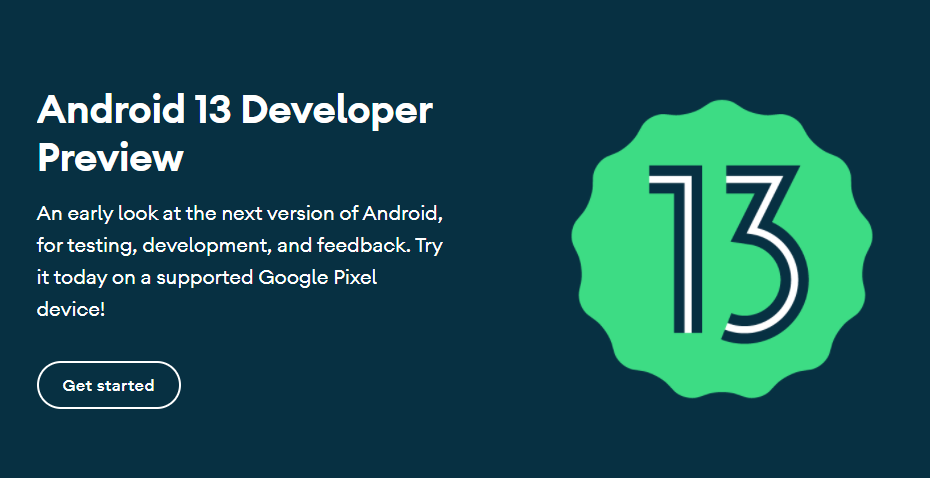 Android 13 Developer Preview

An early look at the next version of Android, for testing, development, and feedback. Try it today on a supported Google Pixel device!

Get started

13